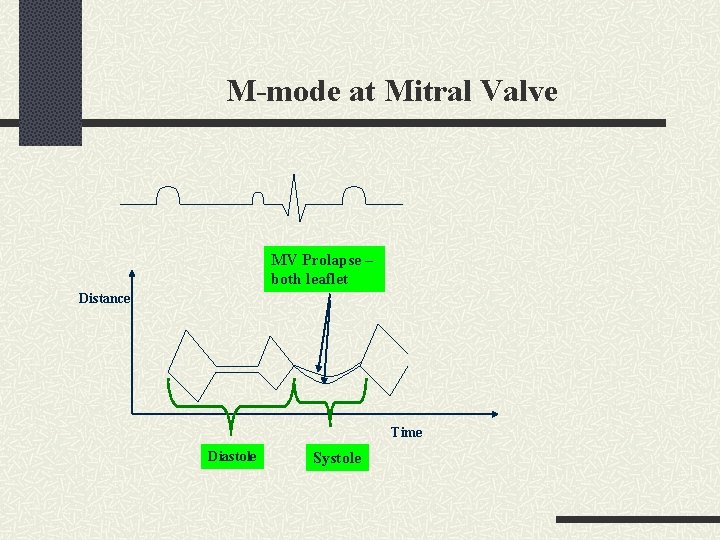 M-mode at Mitral Valve

MV Prolapse – both leaflet

Distance

Time

Diastole

Systole